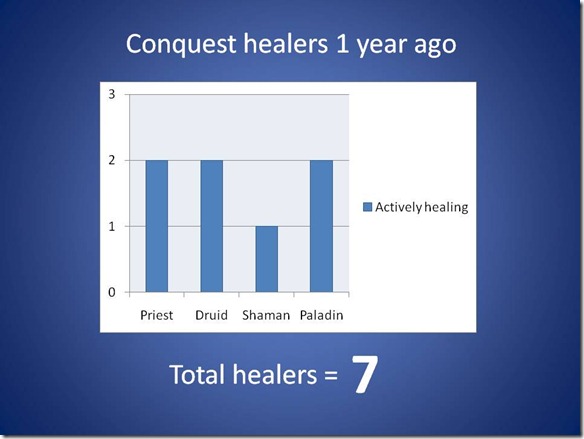 Conquest healers 1 year ago

3
2
1
0

Priest Druid Shaman Paladin

Actively healing

Total healers = 7